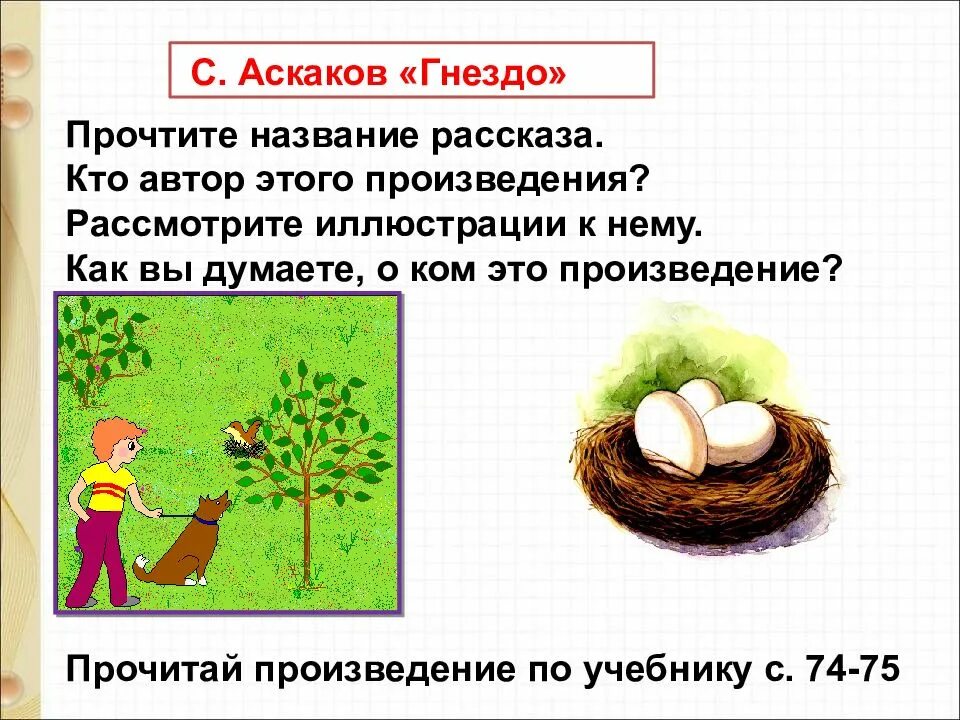 С. Аскаков «Гнездо»

Прочтите название рассказа.
Кто автор этого произведения?
Рассмотрите иллюстрации к нему.
Как вы думаете, о ком это произведение?

Прочитай произведение по учебнику с. 74-75